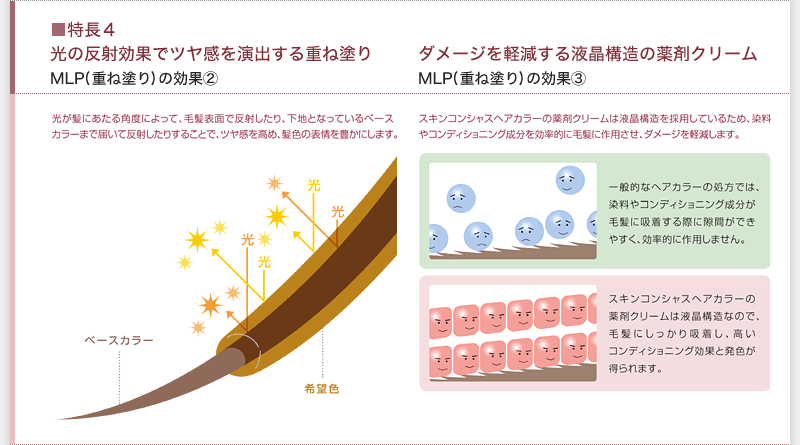 ■特長４
光の反射効果でツヤ感を演出する重ね塗り
MLP(重ね塗り)の効果②

光が髪にあたる角度によって、毛髪表面で反射したり、下地となっているベースカラーまで届いて反射したりすることで、ツヤ感を高め、髪色の表情を豊かにします。

光
光
光
光

ベースカラー

希望色

ダメージを軽減する液晶構造の薬剤クリーム
MLP(重ね塗り)の効果③

スキンコンシャスヘアカラーの薬剤クリームは液晶構造を採用しているため、染料やコンディショニング成分を効率的に毛髪に作用させ、ダメージを軽減します。

一般的なヘアカラーの処方では、染料やコンディショニング成分が毛髪に吸着する際に隙間ができやすく、効率的に作用しません。

スキンコンシャスヘアカラーの薬剤クリームは液晶構造なので、毛髪にしっかり吸着し、高いコンディショニング効果と発色が得られます。